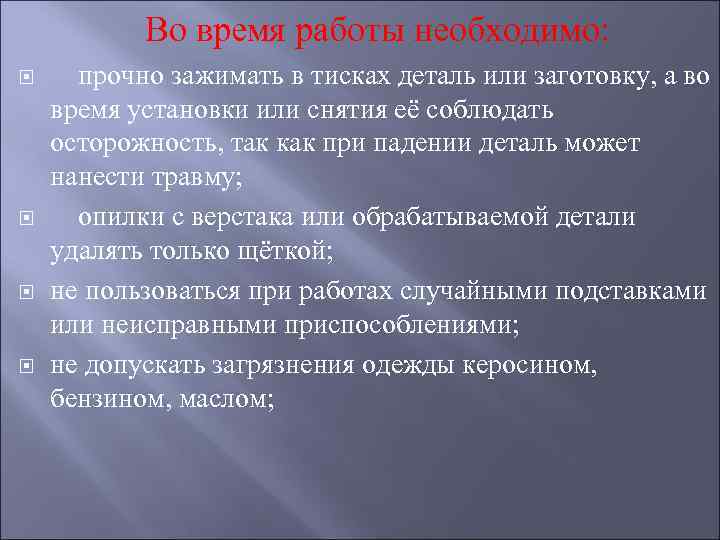 Во время работы необходимо:

прочно зажимать в тисках деталь или заготовку, а во время установки или снятия её соблюдать осторожность, так как при падении деталь может нанести травму;

опилки с верстака или обрабатываемой детали удалять только щёткой;

не пользоваться при работах случайными подставками или неисправными приспособлениями;

не допускать загрязнения одежды керосином, бензином, маслом;